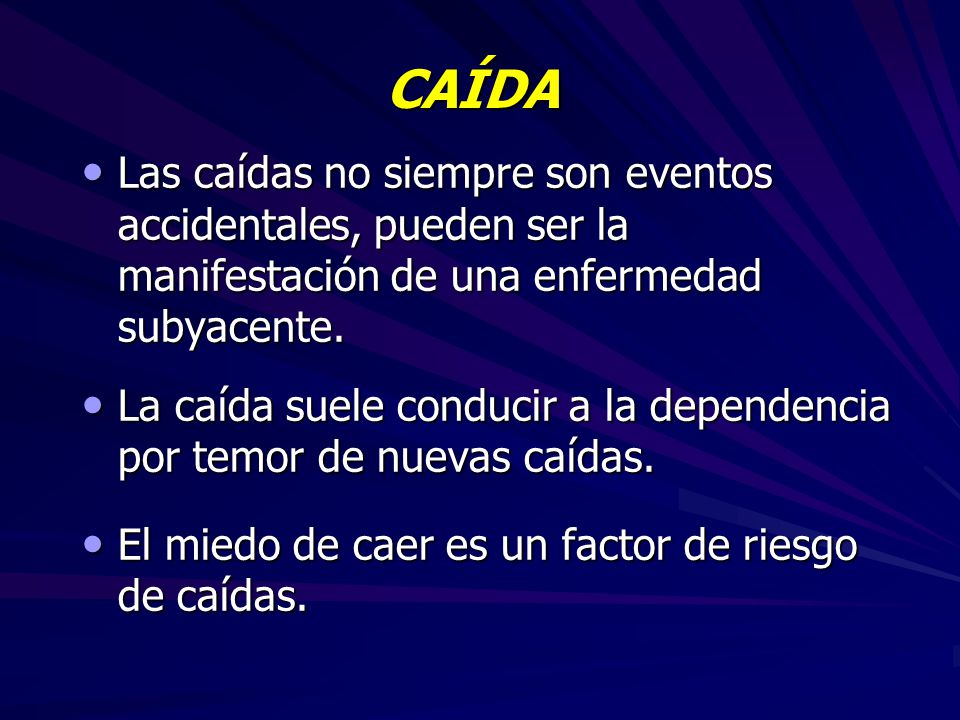 CAÍDA

• Las caídas no siempre son eventos accidentales, pueden ser la manifestación de una enfermedad subyacente.

• La caída suele conducir a la dependencia por temor de nuevas caídas.

• El miedo de caer es un factor de riesgo de caídas.